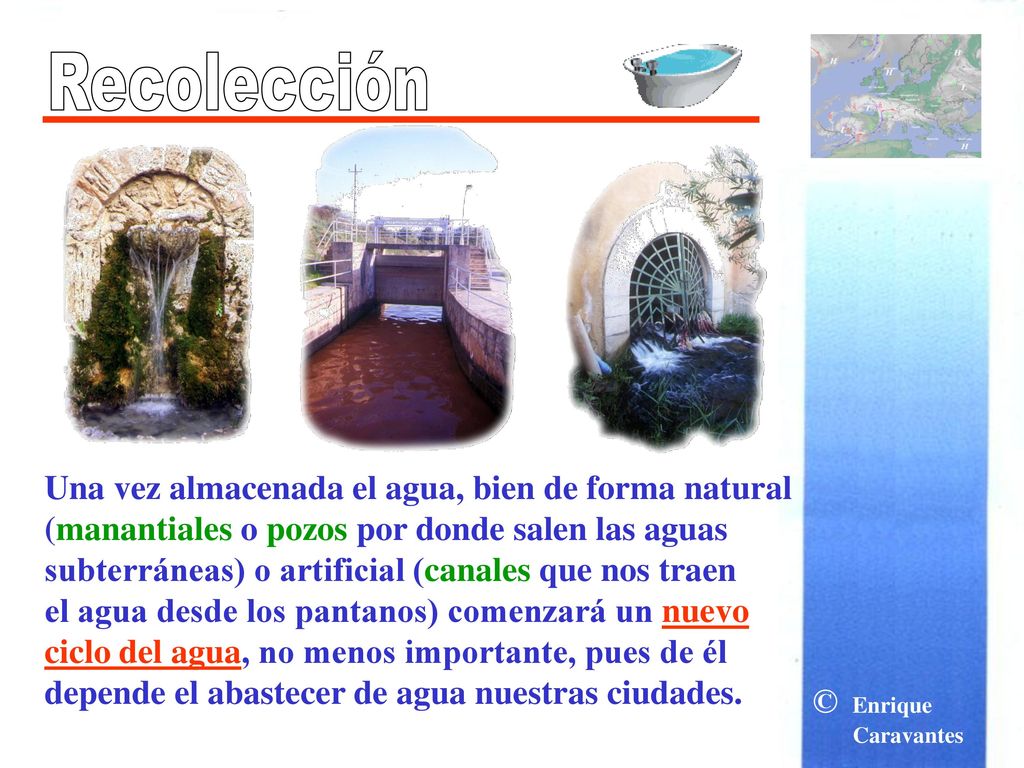 Recolección

Una vez almacenada el agua, bien de forma natural (manantiales o pozos por donde salen las aguas subterráneas) o artificial (canales que nos traen el agua desde los pantanos) comenzará un nuevo ciclo del agua, no menos importante, pues de él depende el abastecer de agua nuestras ciudades.

© Enrique Caravantes